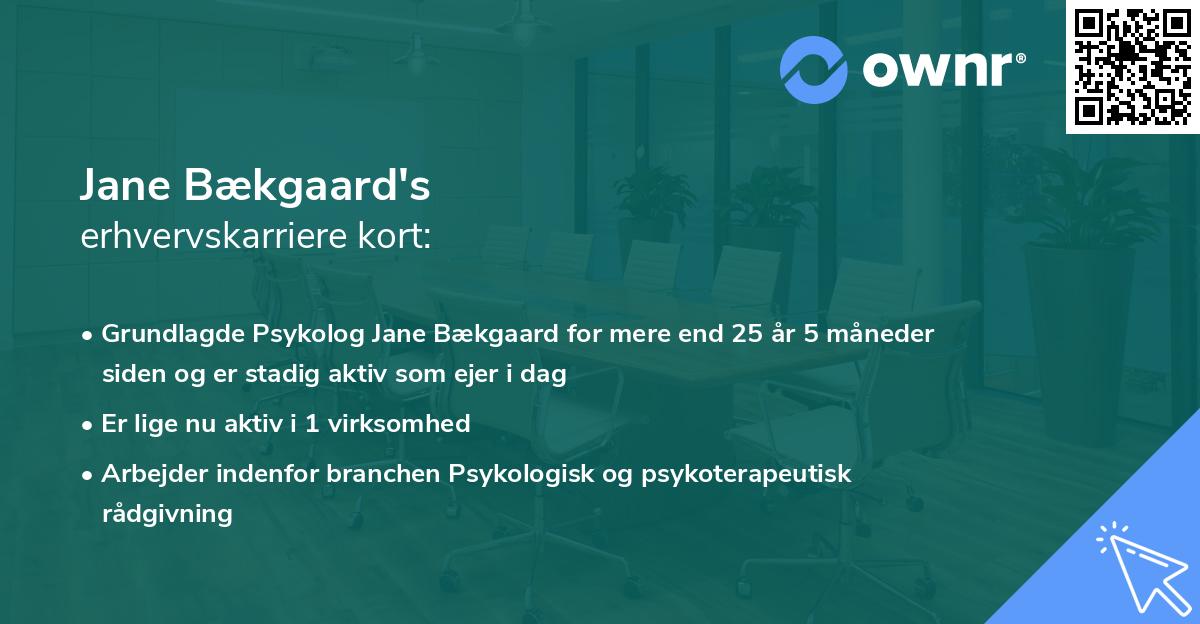 ownr®

Jane Bækgaard's
erhvervskarriere kort:

• Grundlagde Psykolog Jane Bækgaard for mere end 25 år 5 måneder siden og er stadig aktiv som ejer i dag
• Er lige nu aktiv i 1 virksomhed
• Arbejder indenfor branchen Psykologisk og psykoterapeutisk rådgivning